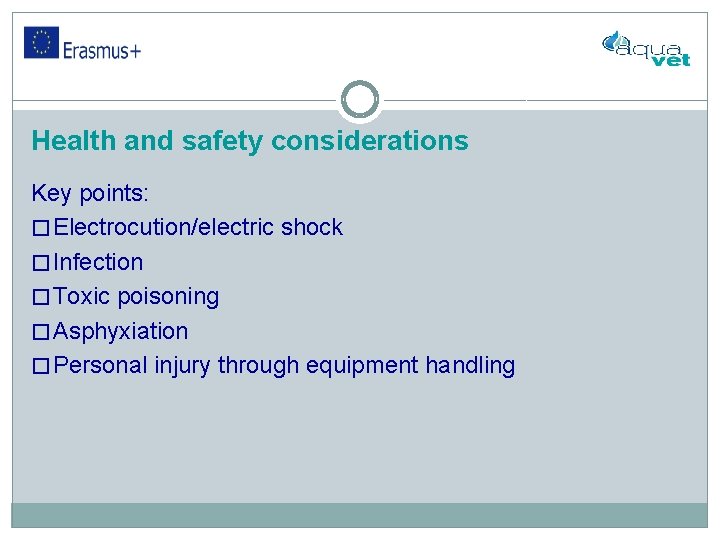 Erasmus+

aqua vet

Health and safety considerations

Key points:

□ Electrocution/electric shock

□ Infection

□ Toxic poisoning

□ Asphyxiation

□ Personal injury through equipment handling